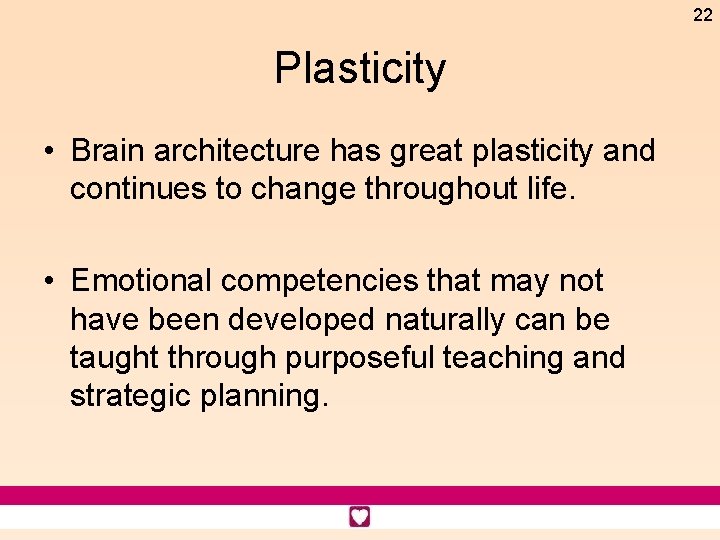 22

Plasticity

• Brain architecture has great plasticity and continues to change throughout life.

• Emotional competencies that may not have been developed naturally can be taught through purposeful teaching and strategic planning.